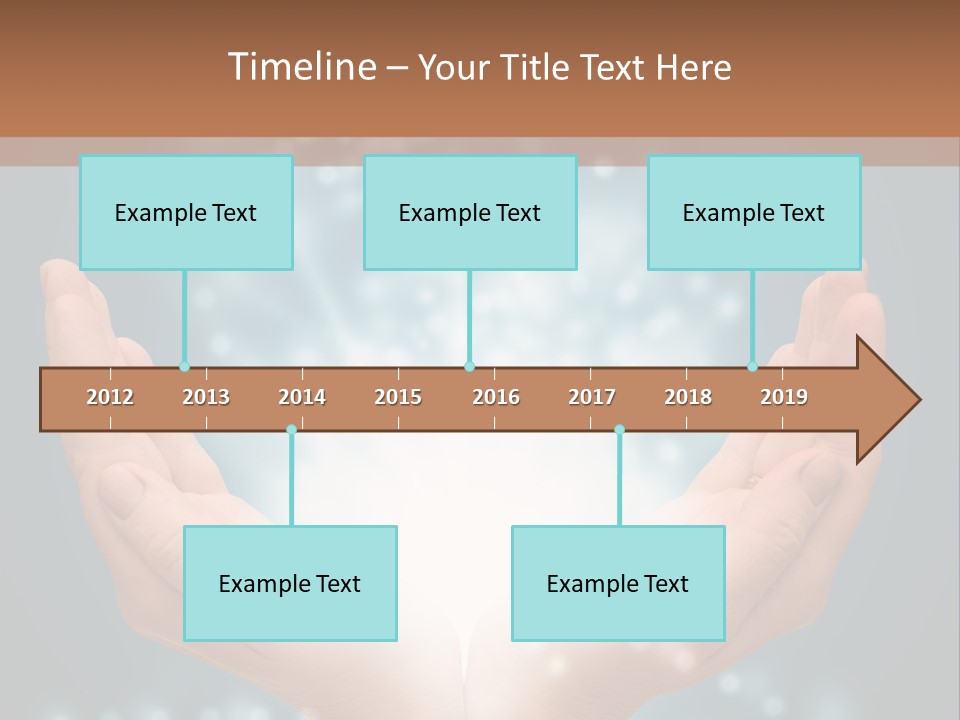 Timeline – Your Title Text Here

Example Text

Example Text

Example Text

2012 2013 2014 2015 2016 2017 2018 2019

Example Text

Example Text